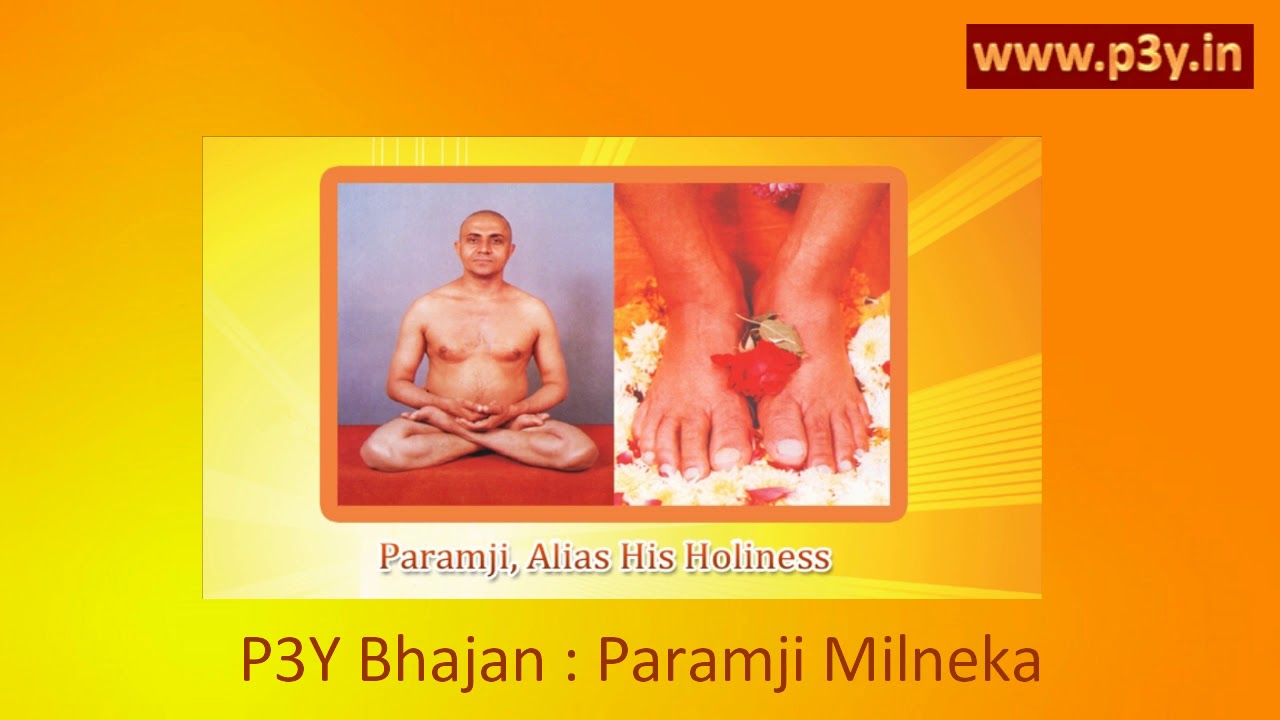 www.p3y.in

Paramji, Alias His Holiness

P3Y Bhajan : Paramji Milneka